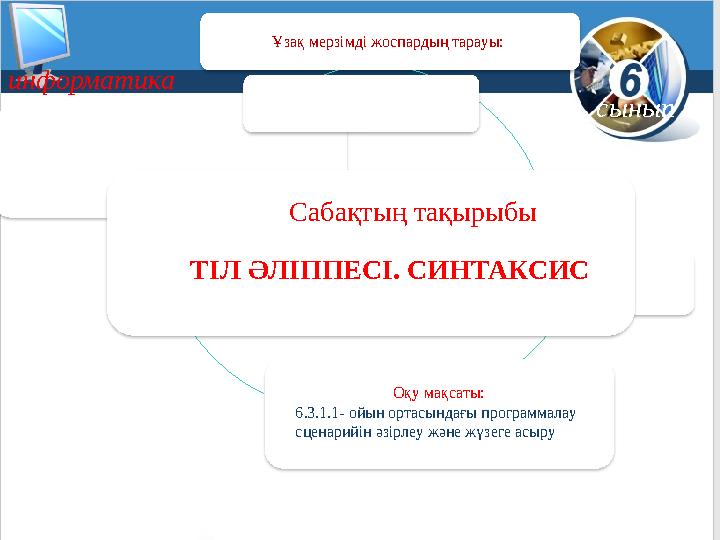 информатика

Ұзақ мерзімді жоспардың тарауы:

6
сынып

Сабақтың тақырыбы

ТІЛ ӘЛІППЕСІ. СИНТАКСИС

Оқу мақсаты:
6.3.1.1- ойын ортасындағы программалау сценарийін әзірлеу және жүзеге асыру